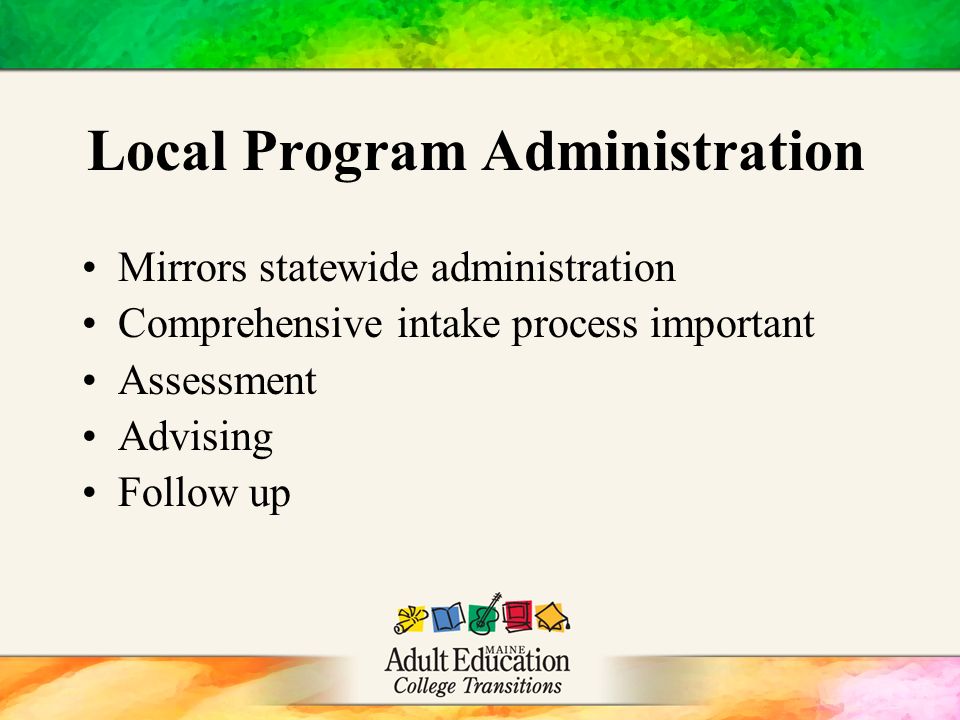 Local Program Administration

• Mirrors statewide administration
• Comprehensive intake process important
• Assessment
• Advising
• Follow up

MAINE
Adult Education
College Transitions